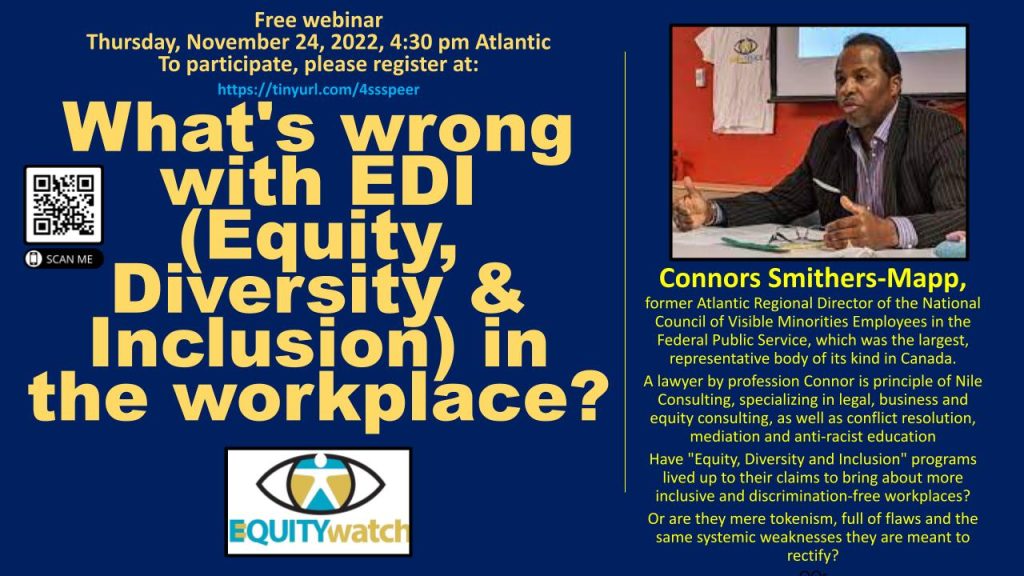 Free webinar
Thursday, November 24, 2022, 4:30 pm Atlantic
To participate, please register at:
https://tinyurl.com/4ssspeer

What's wrong with EDI (Equity, Diversity & Inclusion) in the workplace?

SCAN ME

EQUITYwatch

Connors Smithers-Mapp,
former Atlantic Regional Director of the National Council of Visible Minorities Employees in the Federal Public Service, which was the largest, representative body of its kind in Canada.

A lawyer by profession Connor is principle of Nile Consulting, specializing in legal, business and equity consulting, as well as conflict resolution, mediation and anti-racist education

Have "Equity, Diversity and Inclusion" programs lived up to their claims to bring about more inclusive and discrimination-free workplaces?

Or are they mere tokenism, full of flaws and the same systemic weaknesses they are meant to rectify?